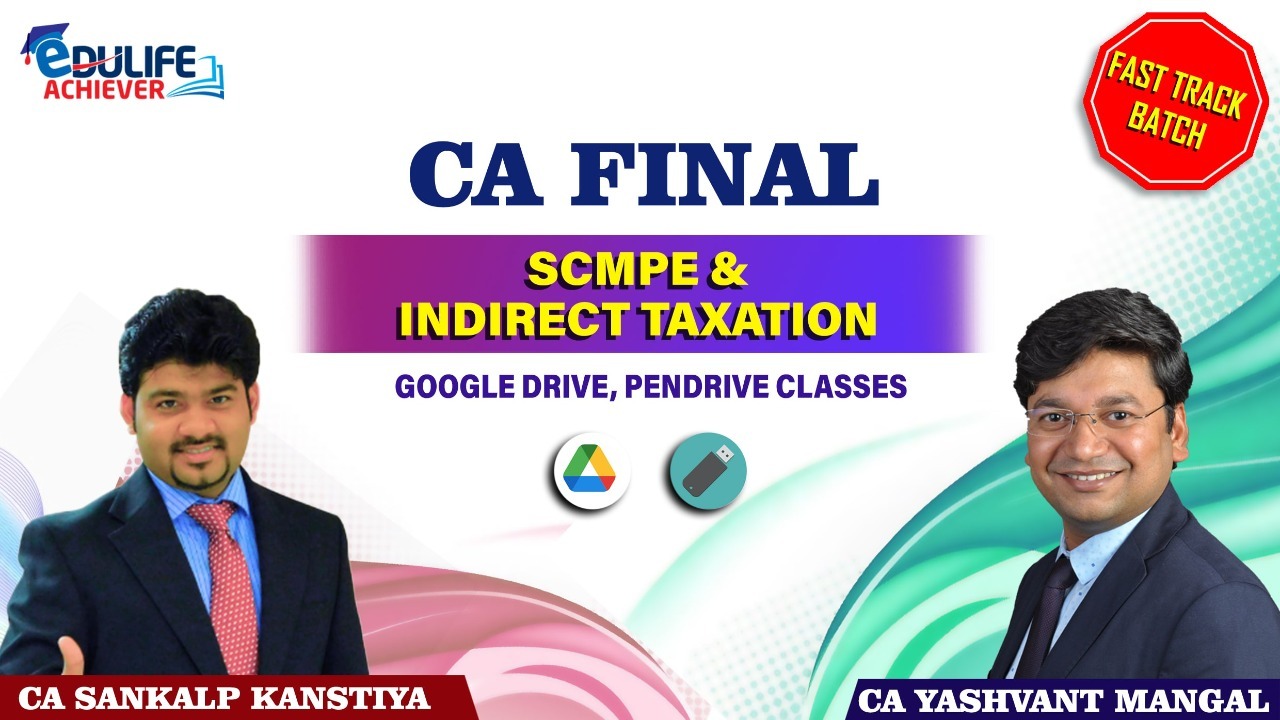 EDULIFE ACHIEVER

FAST TRACK BATCH

CA FINAL

SCMPE & INDIRECT TAXATION

GOOGLE DRIVE, PENDRIVE CLASSES

CA SANKALP KANSTIYA

CA YASHVANT MANGAL